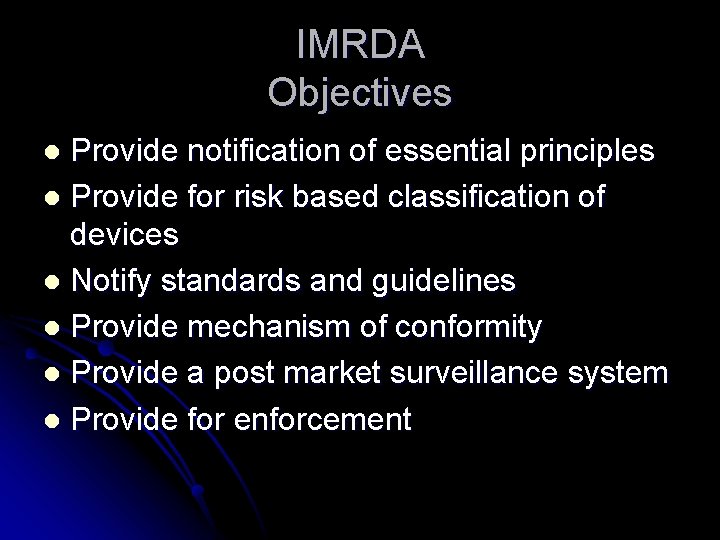 IMRDA
Objectives

- Provide notification of essential principles
- Provide for risk based classification of devices
- Notify standards and guidelines
- Provide mechanism of conformity
- Provide a post market surveillance system
- Provide for enforcement